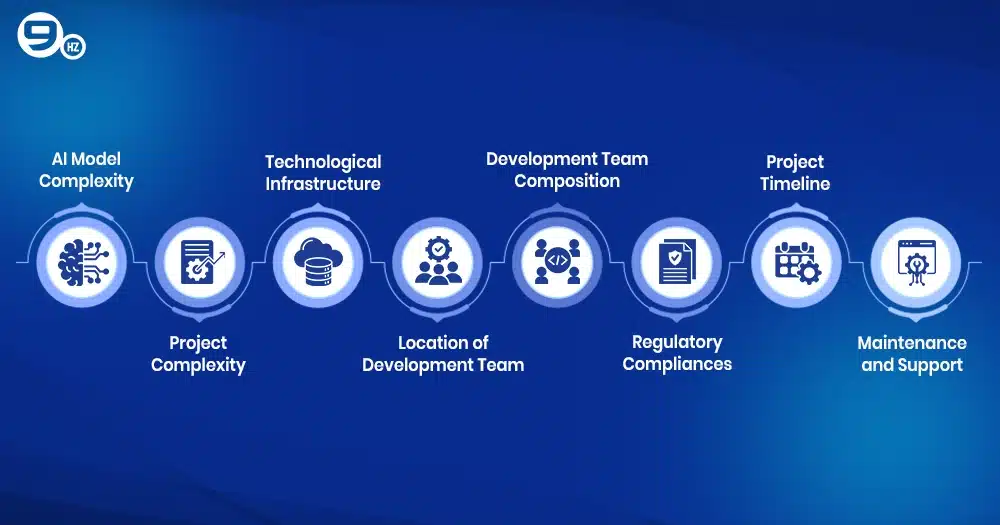 9 HZ

AI Model Complexity

Project Complexity

Technological Infrastructure

Location of Development Team

Development Team Composition

Regulatory Compliances

Project Timeline

Maintenance and Support